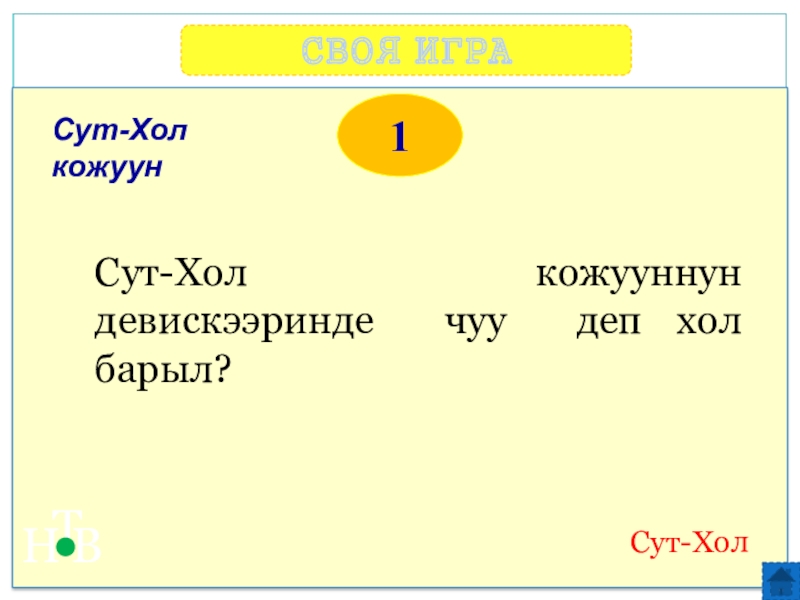 СВОЯ ИГРА

Сут-Хол кожуун

1

Сут-Хол кожууннун девискээринде чуу деп хол барыл?

НТВ

Сут-Хол